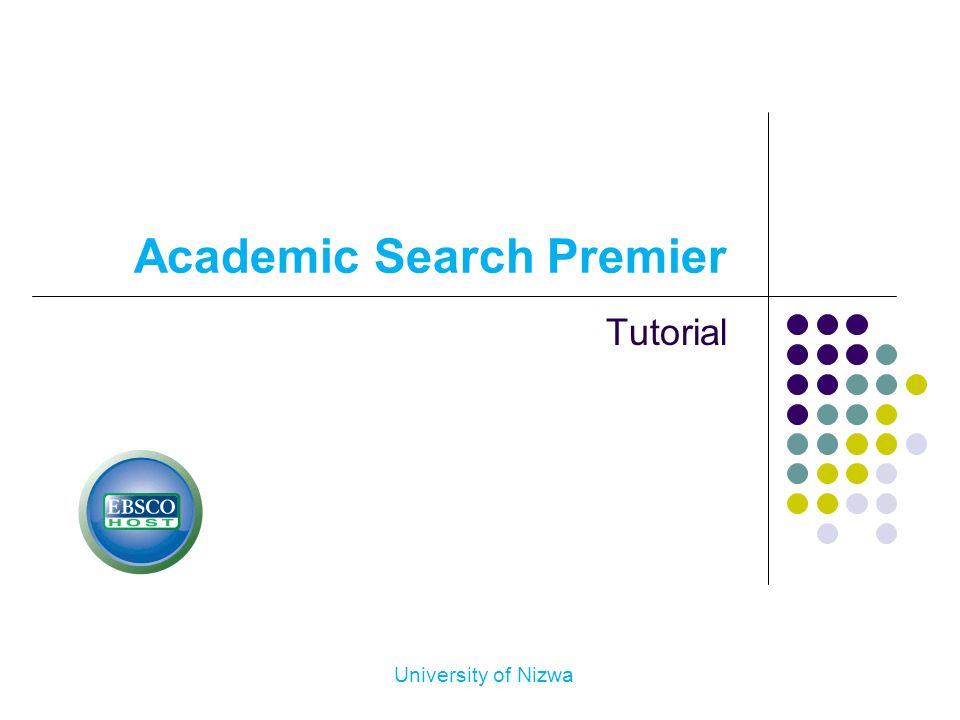 Academic Search Premier

Tutorial

EBSCO
HOST

University of Nizwa